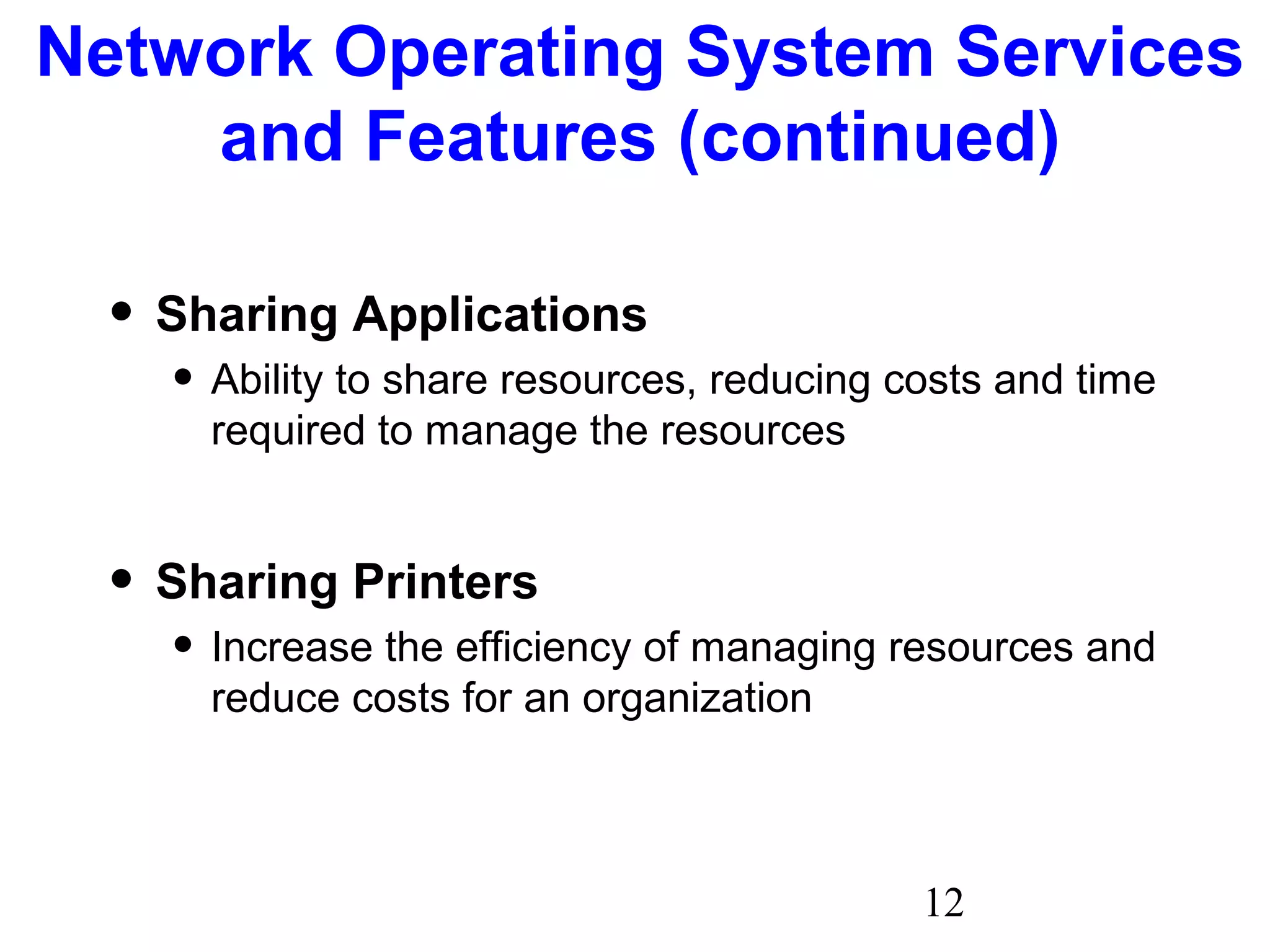 Network Operating System Services and Features (continued)

• Sharing Applications
  • Ability to share resources, reducing costs and time required to manage the resources

• Sharing Printers
  • Increase the efficiency of managing resources and reduce costs for an organization

12